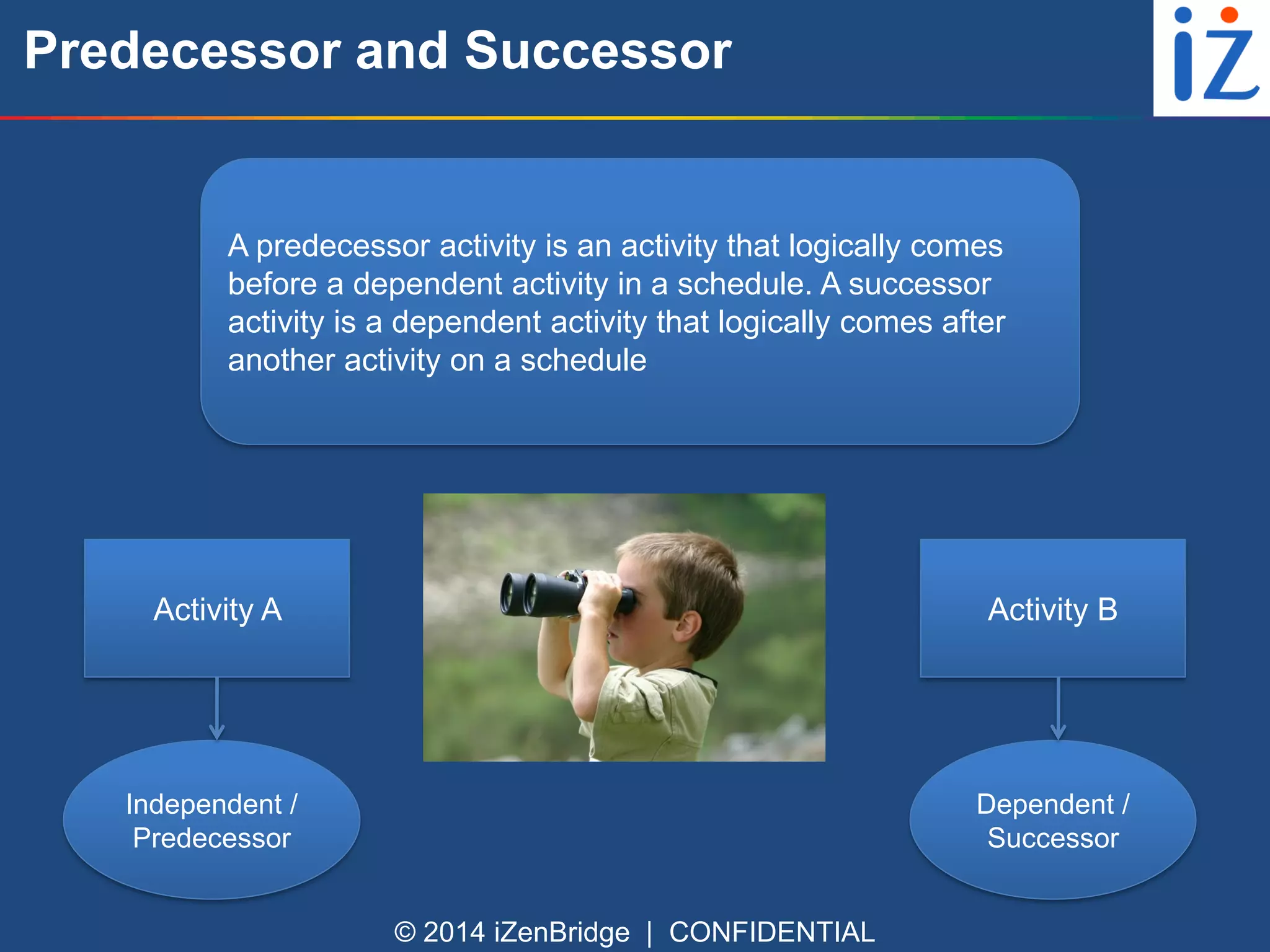 Predecessor and Successor

iz

A predecessor activity is an activity that logically comes before a dependent activity in a schedule. A successor activity is a dependent activity that logically comes after another activity on a schedule

Activity A

Independent / Predecessor

Activity B

Dependent / Successor

© 2014 iZenBridge | CONFIDENTIAL